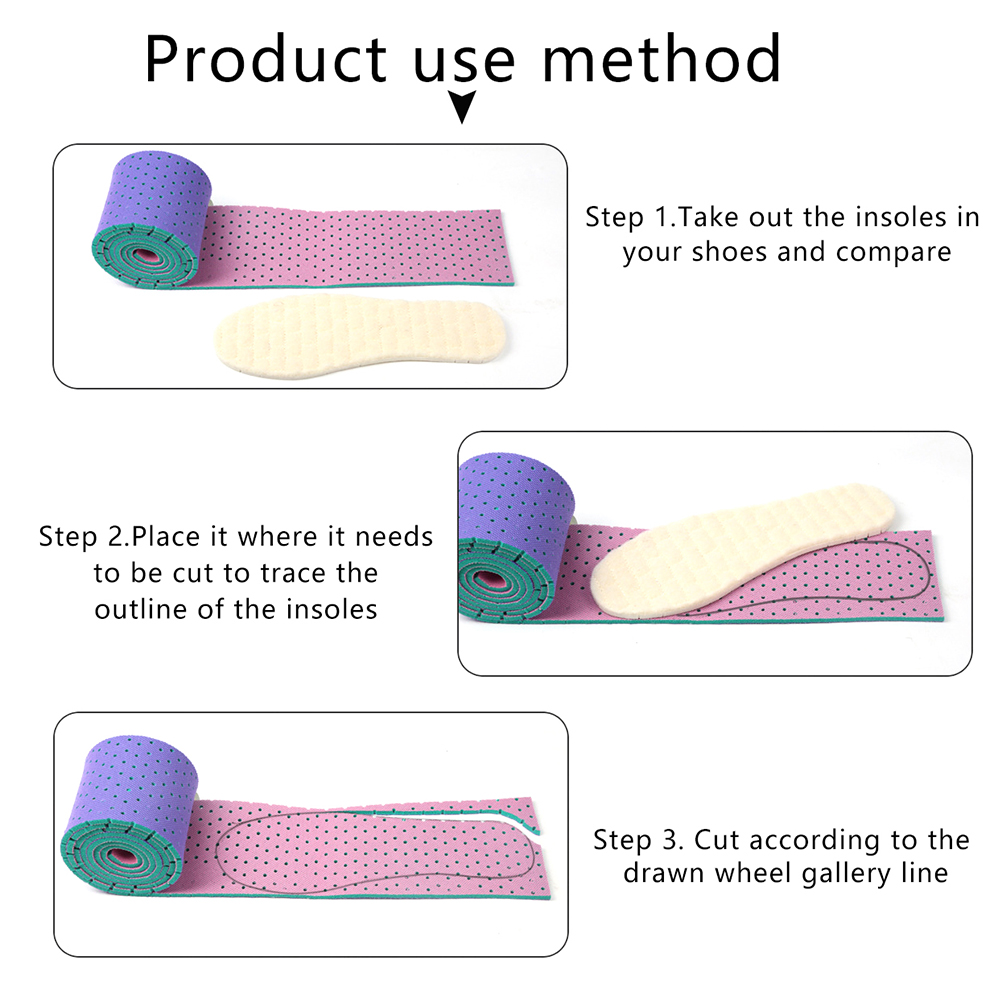 Product use method

Step 1.Take out the insoles in your shoes and compare

Step 2.Place it where it needs to be cut to trace the outline of the insoles

Step 3. Cut according to the drawn wheel gallery line